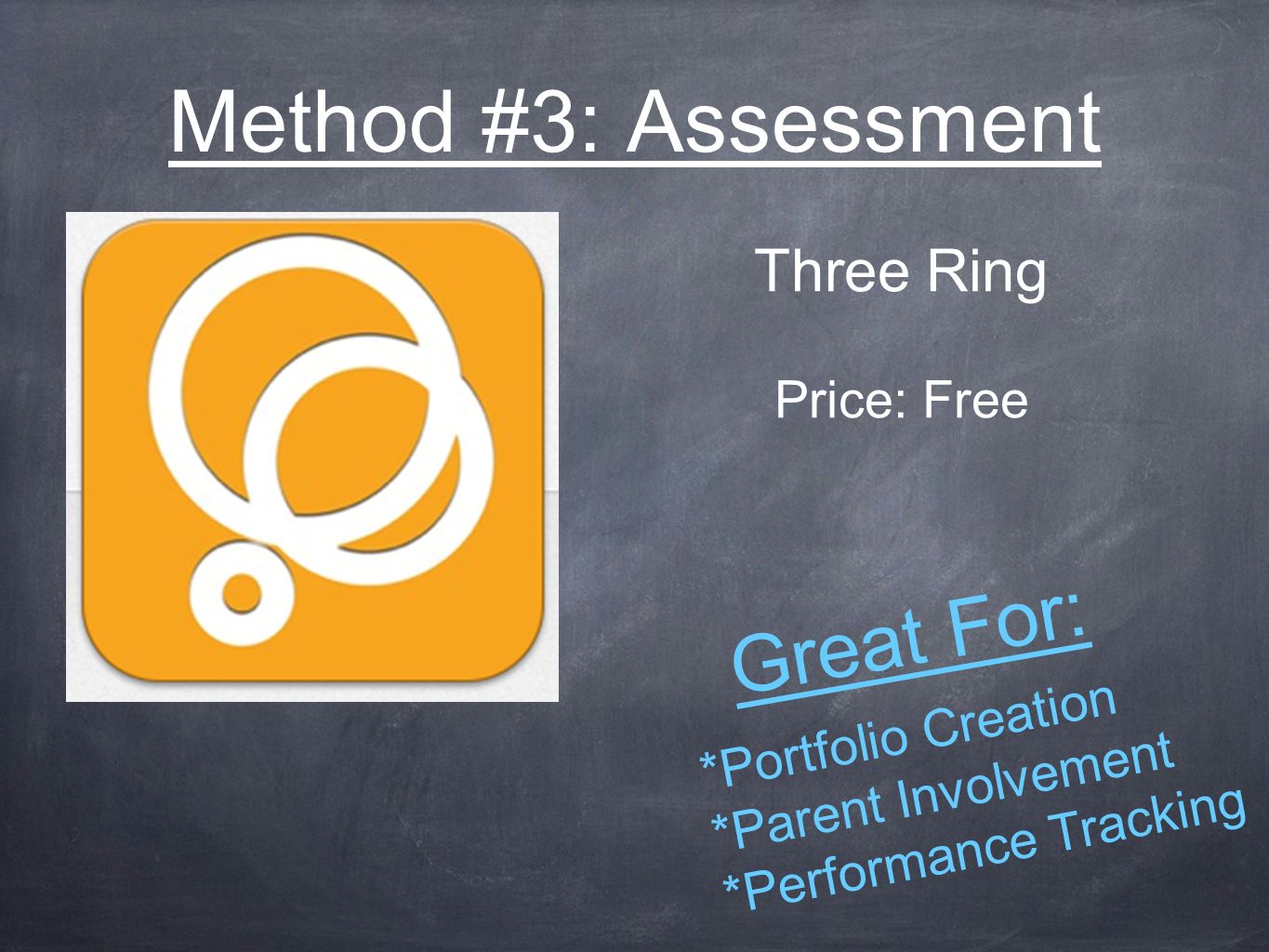 Method #3: Assessment

Three Ring

Price: Free

Great For:

*Portfolio Creation
*Parent Involvement
*Performance Tracking